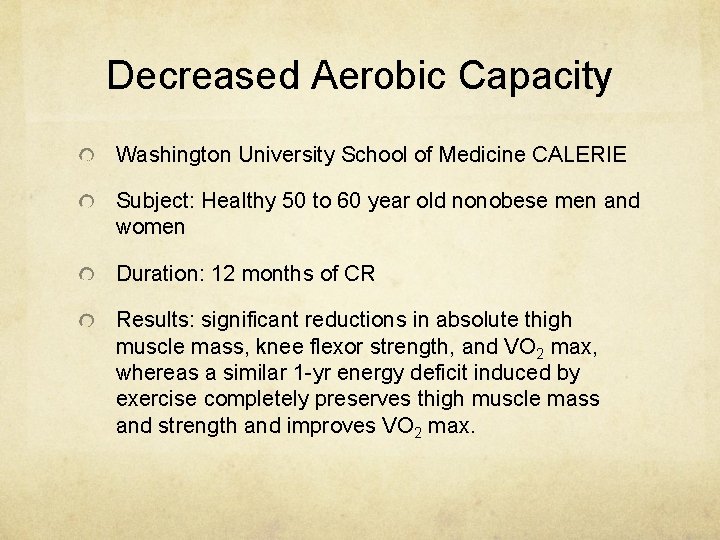 Decreased Aerobic Capacity

Washington University School of Medicine CALERIE

Subject: Healthy 50 to 60 year old nonobese men and women

Duration: 12 months of CR

Results: significant reductions in absolute thigh muscle mass, knee flexor strength, and $VO_2$ max, whereas a similar 1-yr energy deficit induced by exercise completely preserves thigh muscle mass and strength and improves $VO_2$ max.